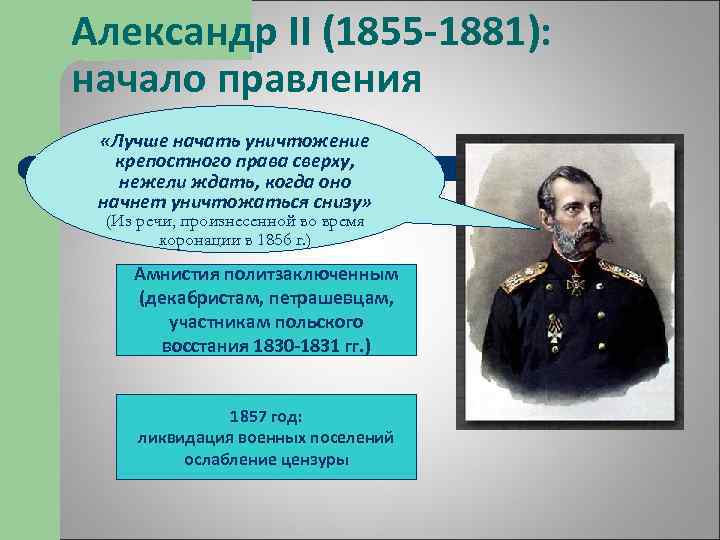 Александр II (1855-1881): начало правления

«Лучше начать уничтожение крепостного права сверху, нежели ждать, когда оно начнет уничтожаться снизу»
(Из речи, произнесенной во время коронации в 1856 г.)

Амнистия политзаключенным (декабристам, петрашевцам, участникам польского восстания 1830-1831 гг.)

1857 год:
ликвидация военных поселений
ослабление цензуры